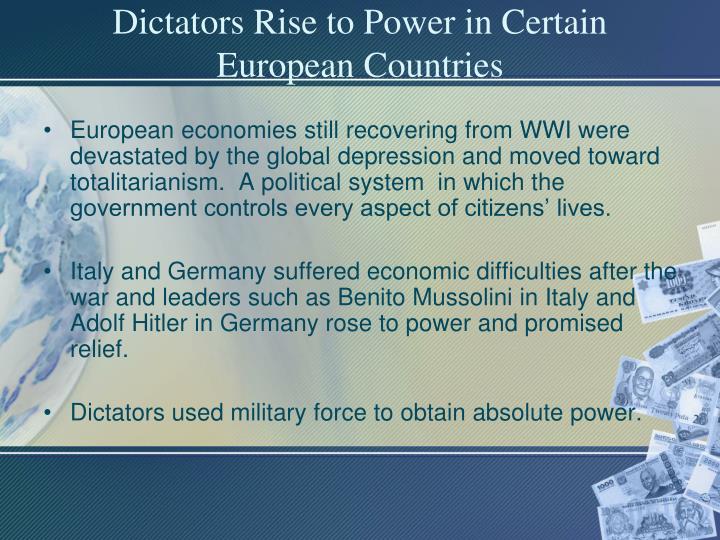 Dictators Rise to Power in Certain European Countries

• European economies still recovering from WWI were devastated by the global depression and moved toward totalitarianism. A political system in which the government controls every aspect of citizens' lives.

• Italy and Germany suffered economic difficulties after the war and leaders such as Benito Mussolini in Italy and Adolf Hitler in Germany rose to power and promised relief.

• Dictators used military force to obtain absolute power.